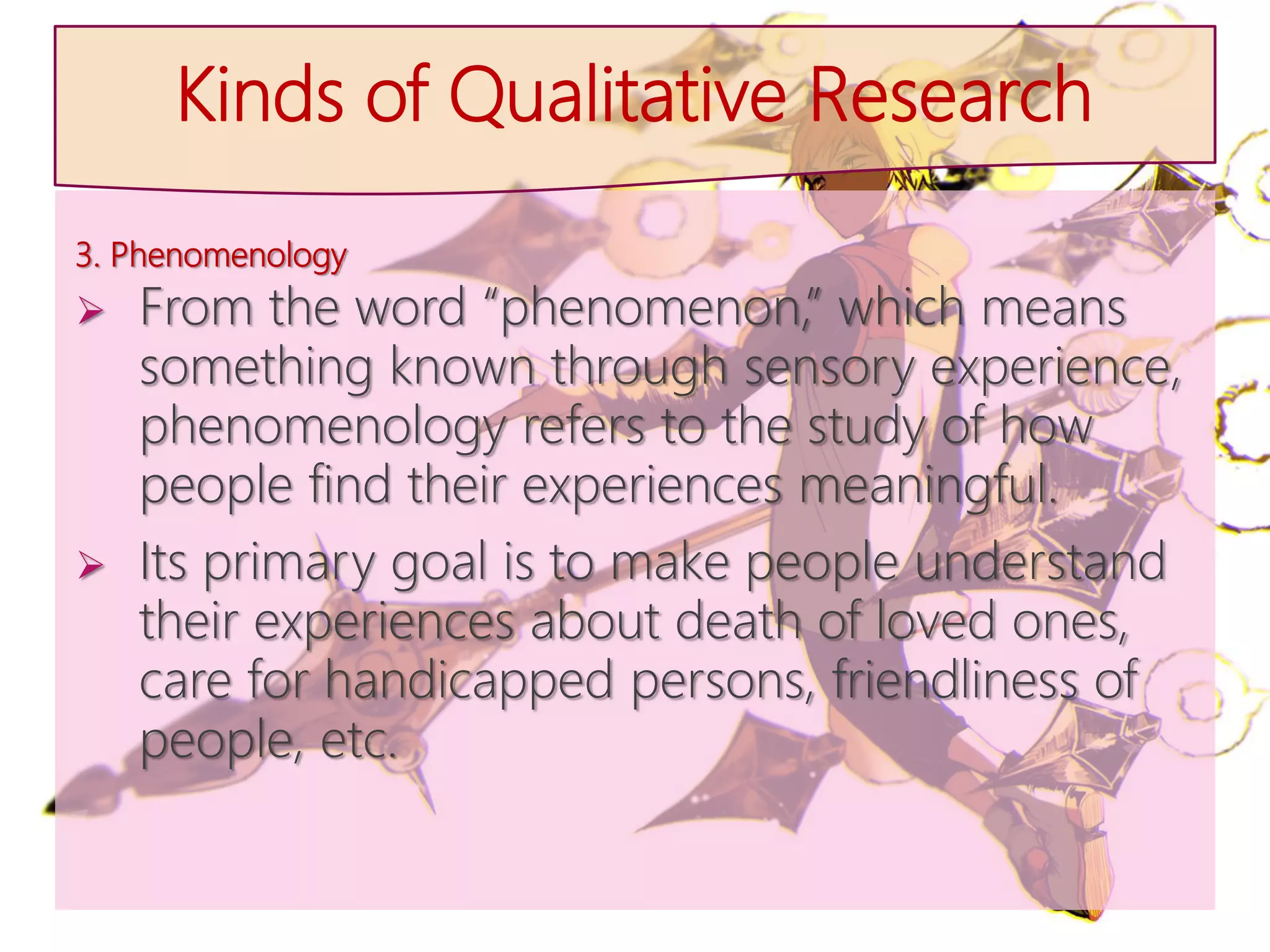 Kinds of Qualitative Research

3. Phenomenology

➢ From the word “phenomenon,” which means something known through sensory experience, phenomenology refers to the study of how people find their experiences meaningful.

➢ Its primary goal is to make people understand their experiences about death of loved ones, care for handicapped persons, friendliness of people, etc.